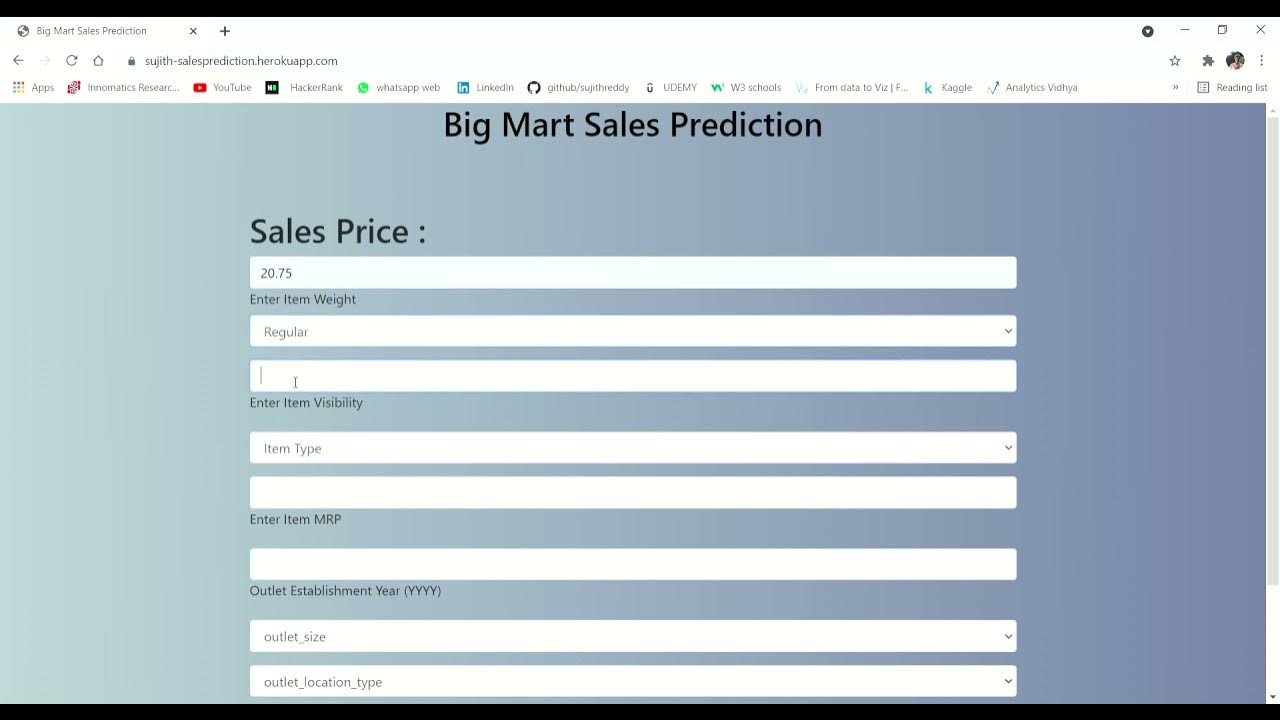 Big Mart Sales Prediction

sujith-salesprediction.herokuapp.com

Apps Innomatics Researc... YouTube HackerRank whatsapp web LinkedIn github/sujithreddy UDEMY W3 schools From data to Viz | F... Kaggle Analytics Vidhya » Reading list

Big Mart Sales Prediction

Sales Price :

20.75

Enter Item Weight

Regular

Enter Item Visibility

Item Type

Enter Item MRP

Outlet Establishment Year (YYYY)

outlet_size

outlet_location_type